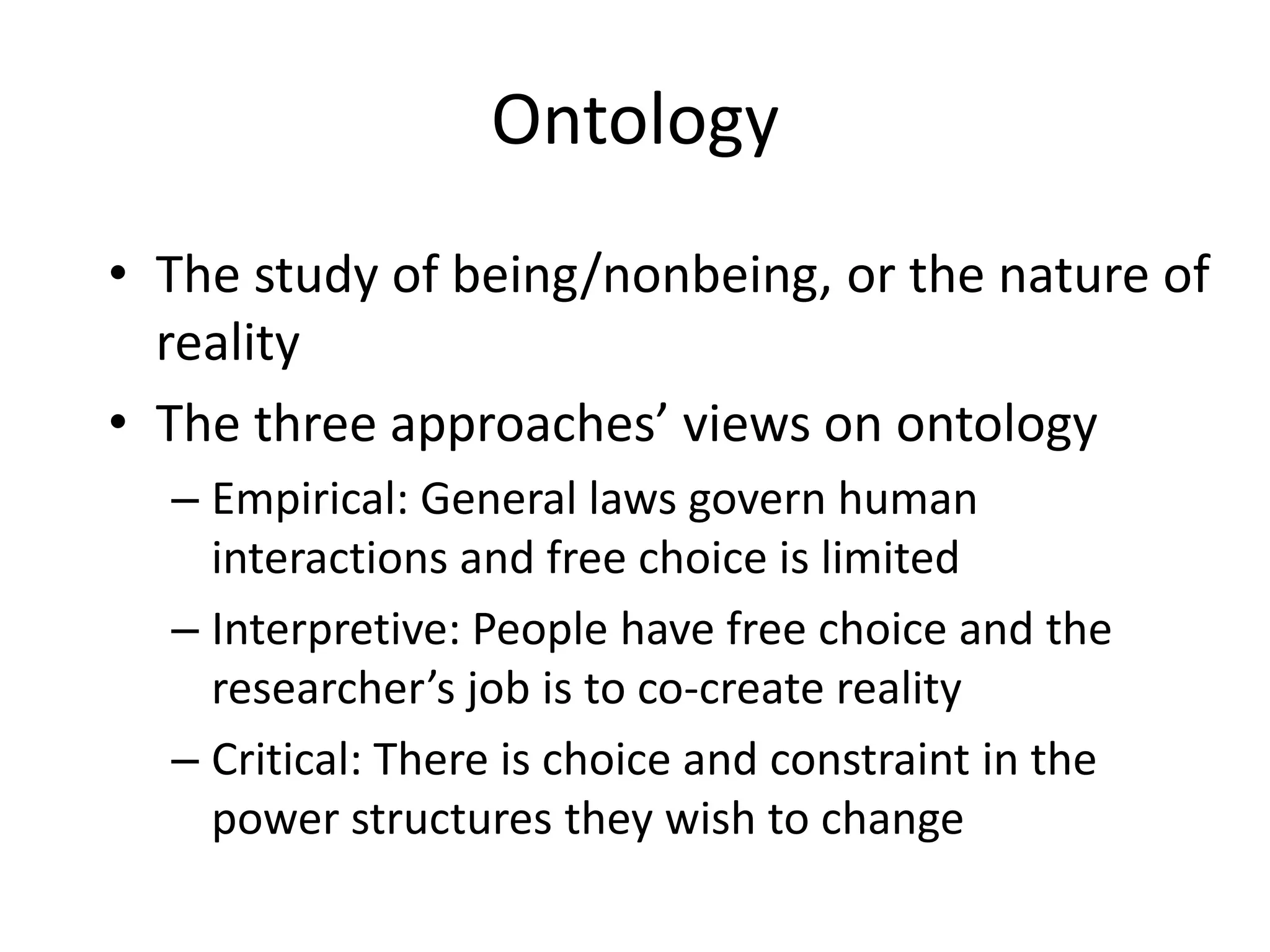 Ontology

• The study of being/nonbeing, or the nature of reality
• The three approaches’ views on ontology
– Empirical: General laws govern human interactions and free choice is limited
– Interpretive: People have free choice and the researcher’s job is to co-create reality
– Critical: There is choice and constraint in the power structures they wish to change